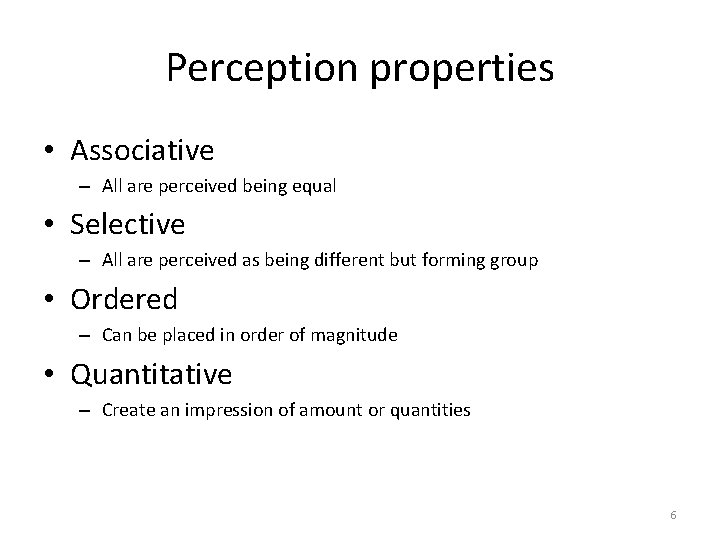 Perception properties

• Associative
– All are perceived being equal

• Selective
– All are perceived as being different but forming group

• Ordered
– Can be placed in order of magnitude

• Quantitative
– Create an impression of amount or quantities

6